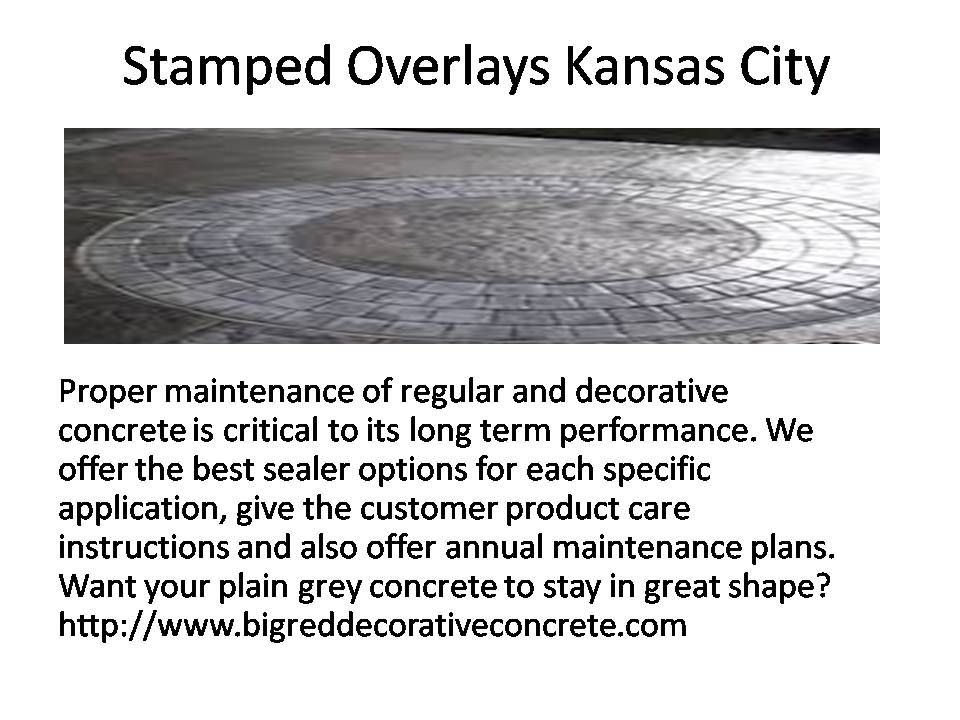 Stamped Overlays Kansas City

Proper maintenance of regular and decorative concrete is critical to its long term performance. We offer the best sealer options for each specific application, give the customer product care instructions and also offer annual maintenance plans. Want your plain grey concrete to stay in great shape? http://www.bigreddecorativeconcrete.com